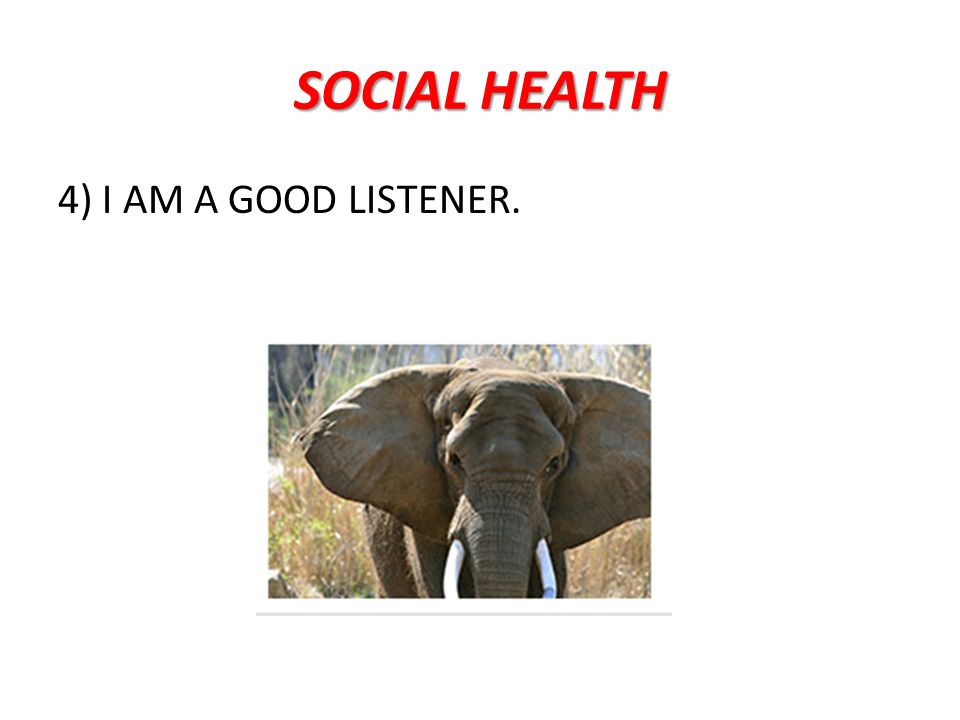 SOCIAL HEALTH

4) I AM A GOOD LISTENER.